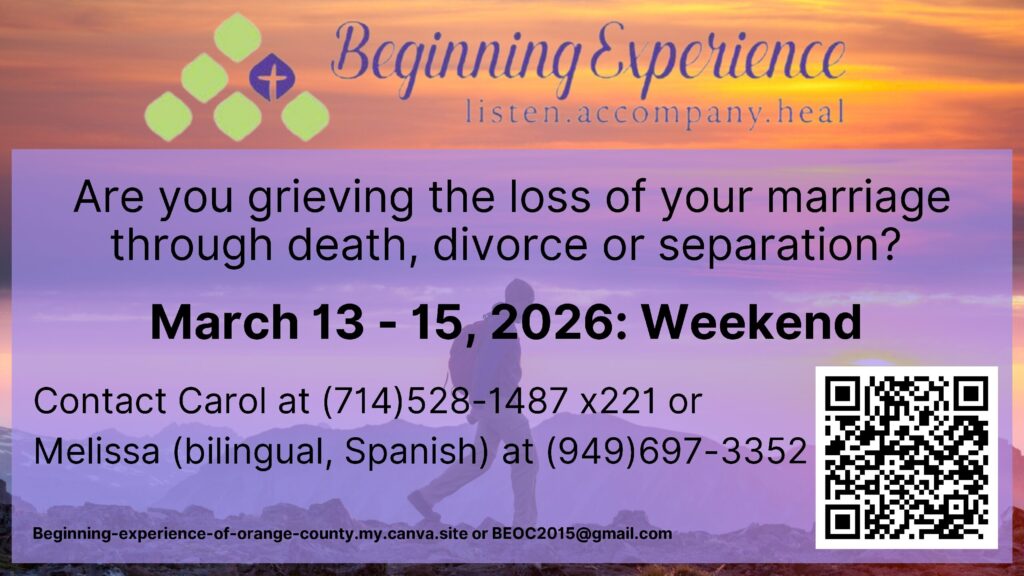 Beginning Experience
listen.accompany.heal

Are you grieving the loss of your marriage through death, divorce or separation?

March 13 - 15, 2026: Weekend

Contact Carol at (714)528-1487 x221 or
Melissa (bilingual, Spanish) at (949)697-3352

Beginning-experience-of-orange-county.my.canva.site or BEOC2015@gmail.com